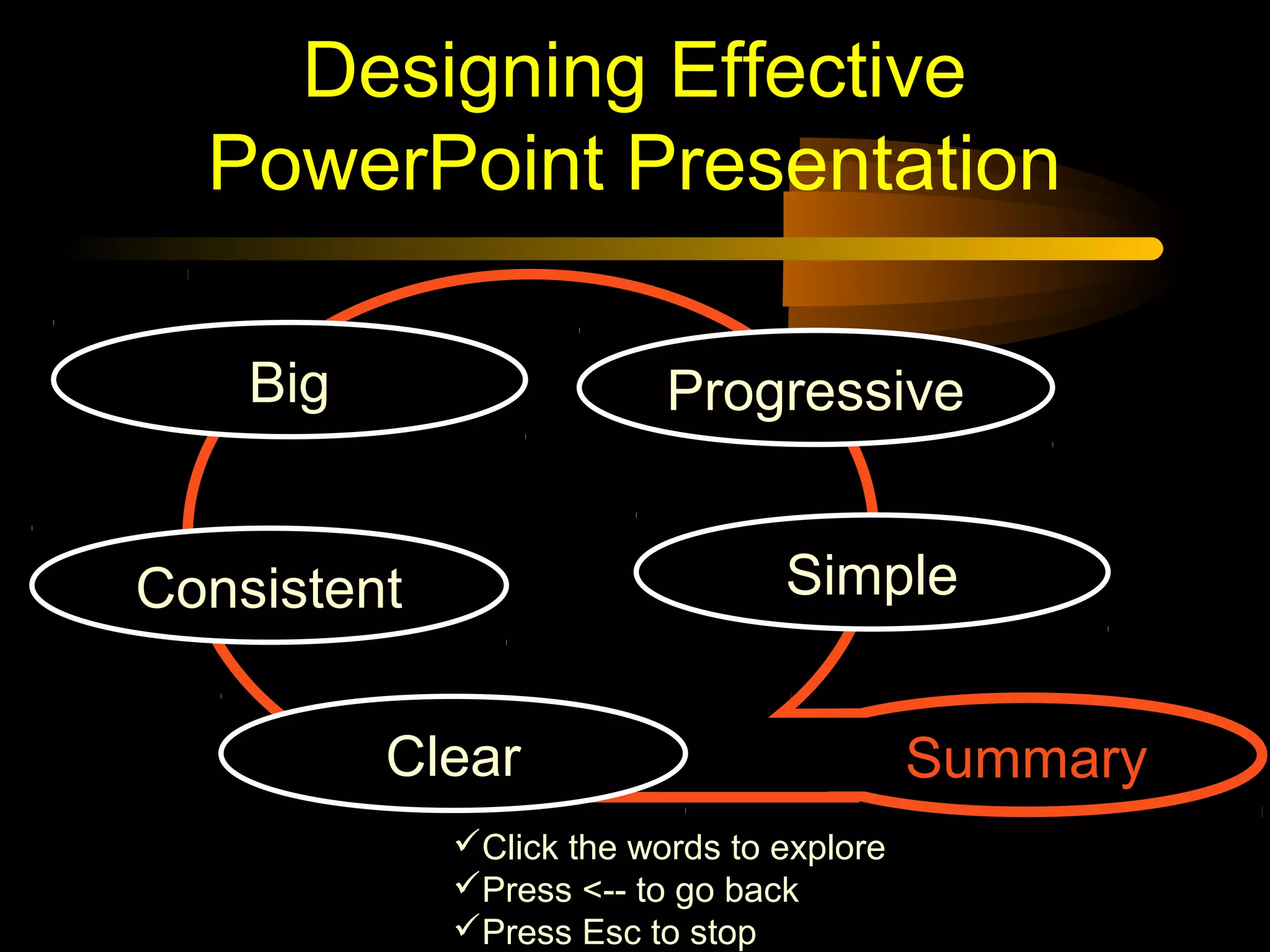 Designing Effective PowerPoint Presentation

Big

Progressive

Consistent

Simple

Clear

Summary

✓Click the words to explore
✓Press <-- to go back
✓Press Esc to stop